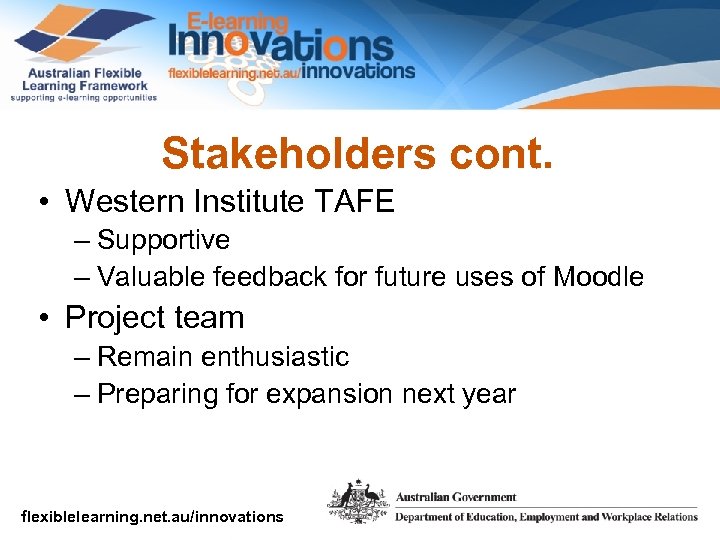 Australian Flexible Learning Framework
supporting e-learning opportunities

E-learning Innovations
flexiblelearning.net.au/innovations

Stakeholders cont.

• Western Institute TAFE
– Supportive
– Valuable feedback for future uses of Moodle
• Project team
– Remain enthusiastic
– Preparing for expansion next year

flexiblelearning.net.au/innovations

Australian Government
Department of Education, Employment and Workplace Relations